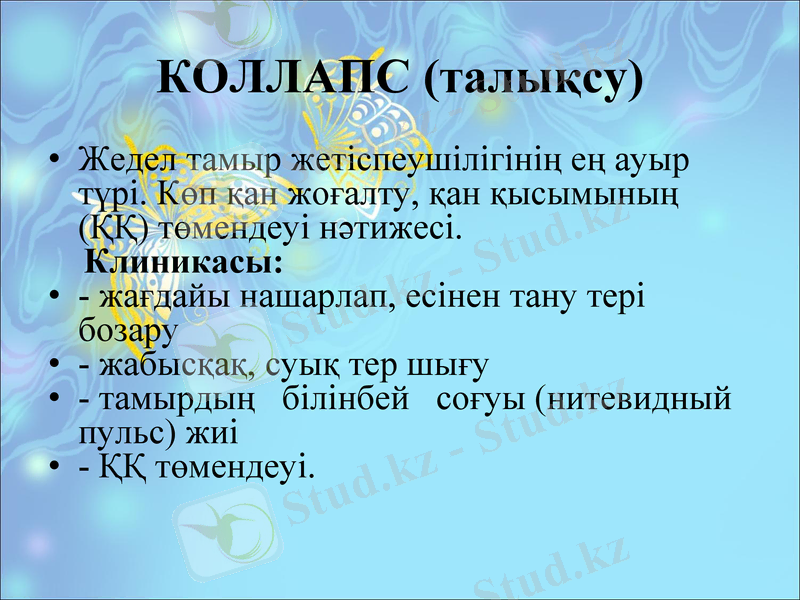 КОЛЛАПС (талықсу)

• Жедел тамыр жетіспеушілігінің ең ауыр түрі. Көп қан жоғалту, қан қысымының (ҚҚ) төмендеуі нәтижесі.

Клиникасы:

• - жағдайы нашарлап, есінен тану тері бозару
• - жабысқақ, суық тер шығу
• - тамырдың білінбей соғуы (нитевидный пульс) жиі
• - ҚҚ төмендеуі.

Stud.kz - Stud.kz
Stud.kz - Stud.kz
Stud.kz - Stud.kz
Stud.kz